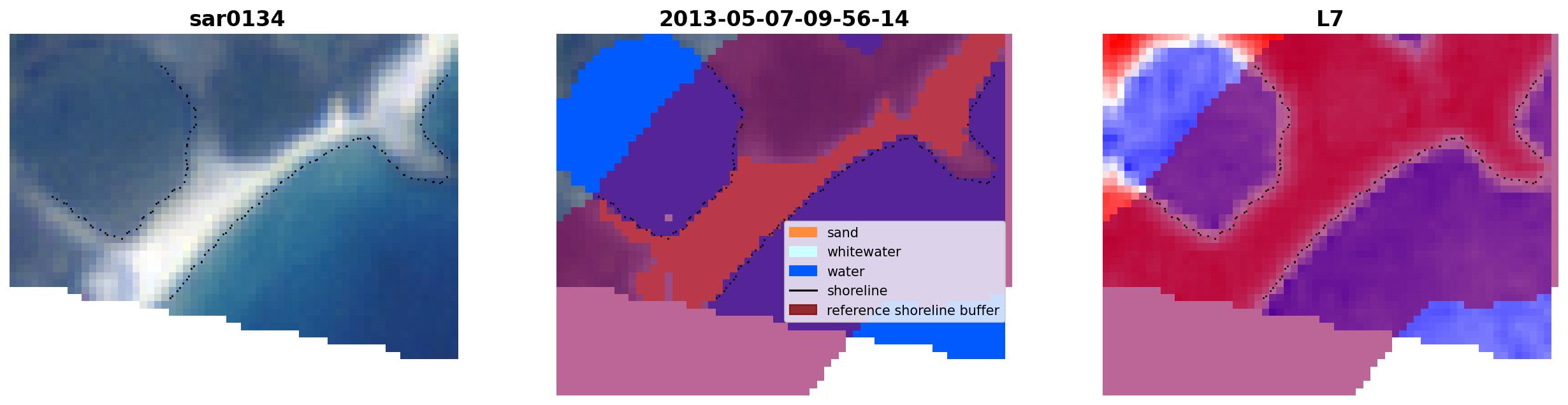 sar0134

2013-05-07-09-56-14

sand
whitewater
water
shoreline
reference shoreline buffer

L7